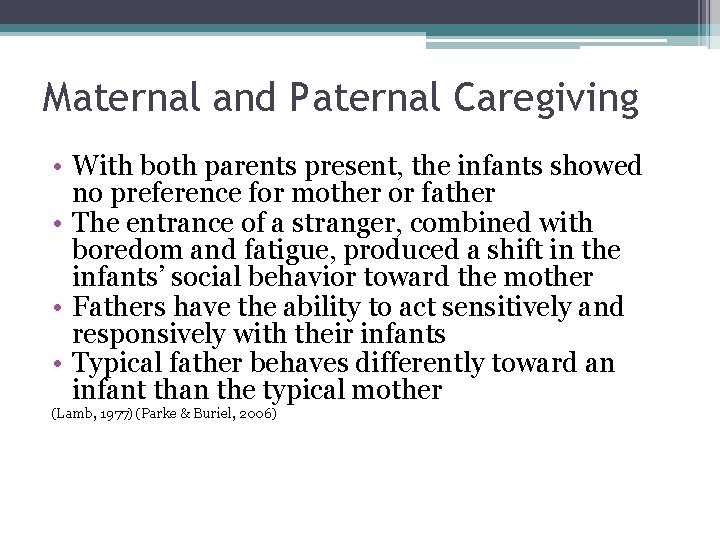 Maternal and Paternal Caregiving

• With both parents present, the infants showed no preference for mother or father
• The entrance of a stranger, combined with boredom and fatigue, produced a shift in the infants' social behavior toward the mother
• Fathers have the ability to act sensitively and responsively with their infants
• Typical father behaves differently toward an infant than the typical mother

(Lamb, 1977) (Parke & Buriel, 2006)